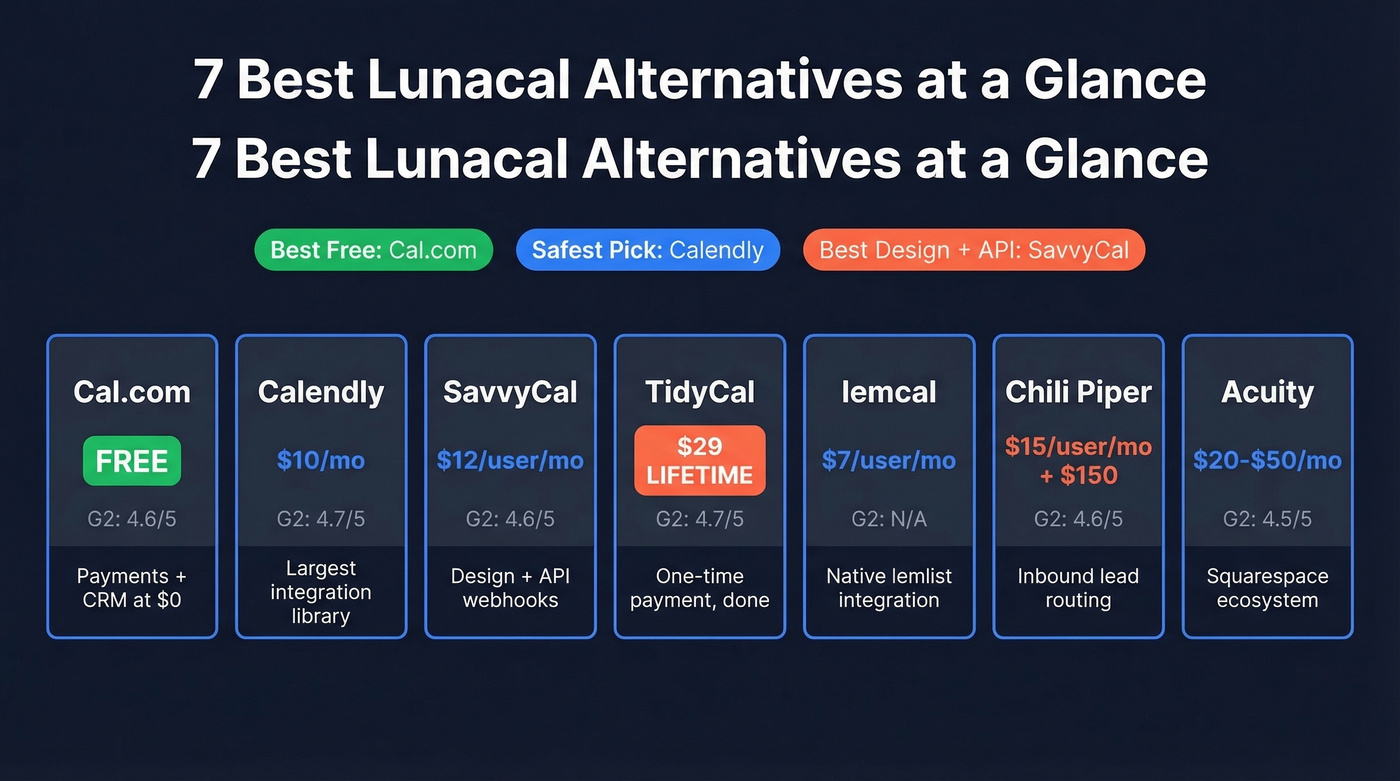 7 Best Lunacal Alternatives at a Glance
7 Best Lunacal Alternatives at a Glance

Best Free: Cal.com
Safest Pick: Calendly
Best Design + API: SavvyCal

Cal.com
FREE
G2: 4.6/5
Payments + CRM at $0

Calendly
$10/mo
G2: 4.7/5
Largest integration library

SavvyCal
$12/user/mo
G2: 4.6/5
Design + API webhooks

TidyCal
$29 LIFETIME
G2: 4.7/5
One-time payment, done

lemcal
$7/user/mo
G2: N/A
Native lemlist integration

Chili Piper
$15/user/mo + $150
G2: 4.6/5
Inbound lead routing

Acuity
$20-$50/mo
G2: 4.5/5
Squarespace ecosystem